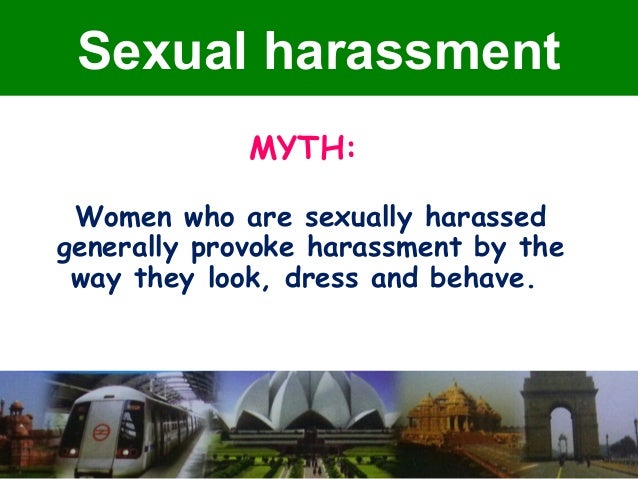 Sexual harassment

MYTH:

Women who are sexually harassed generally provoke harassment by the way they look, dress and behave.